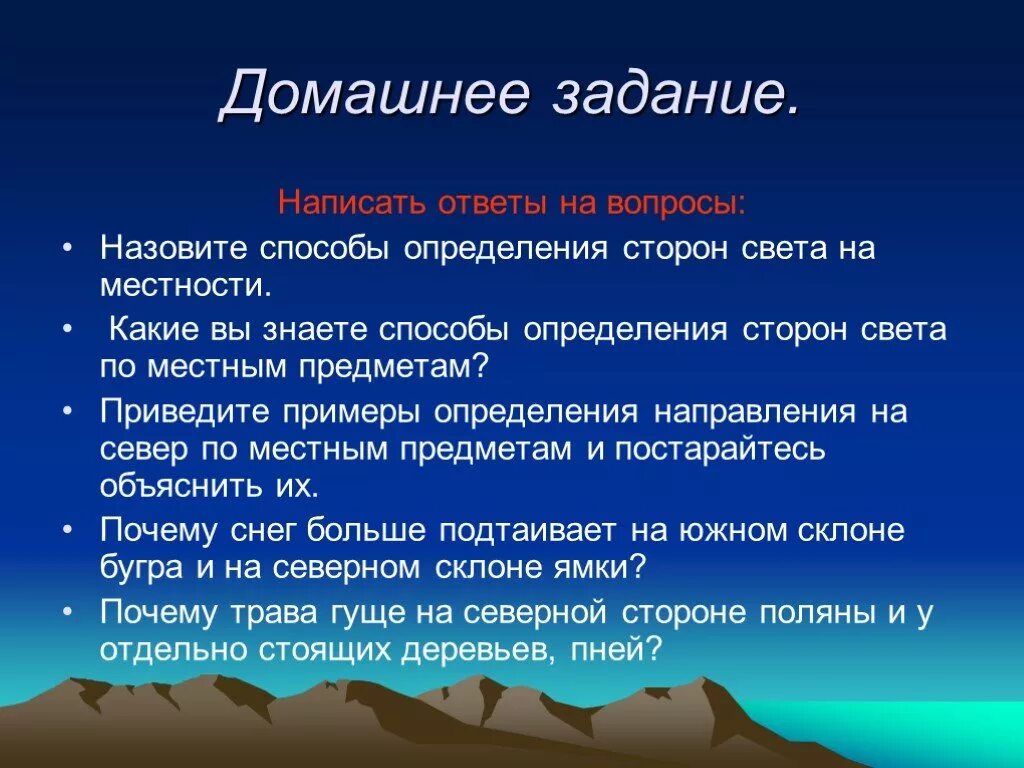 Домашнее задание.

Написать ответы на вопросы:

• Назовите способы определения сторон света на местности.
• Какие вы знаете способы определения сторон света по местным предметам?
• Приведите примеры определения направления на север по местным предметам и постарайтесь объяснить их.
• Почему снег больше подтаивает на южном склоне бугра и на северном склоне ямки?
• Почему трава гуще на северной стороне поляны и у отдельно стоящих деревьев, пней?